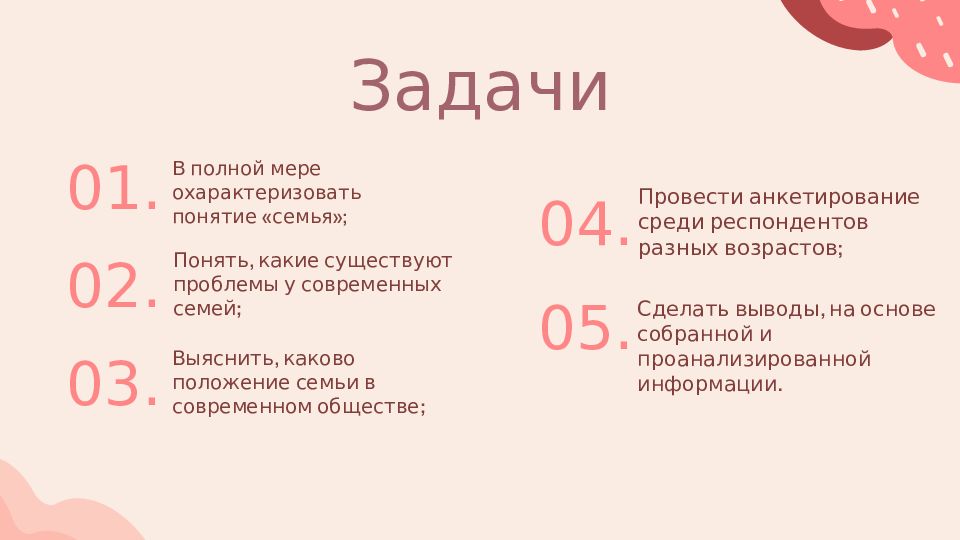 Задачи

01. В полной мере охарактеризовать понятие «семья»;

02. Понять, какие существуют проблемы у современных семей;

03. Выяснить, каково положение семьи в современном обществе;

04. Провести анкетирование среди респондентов разных возрастов;

05. Сделать выводы, на основе собранной и проанализированной информации.